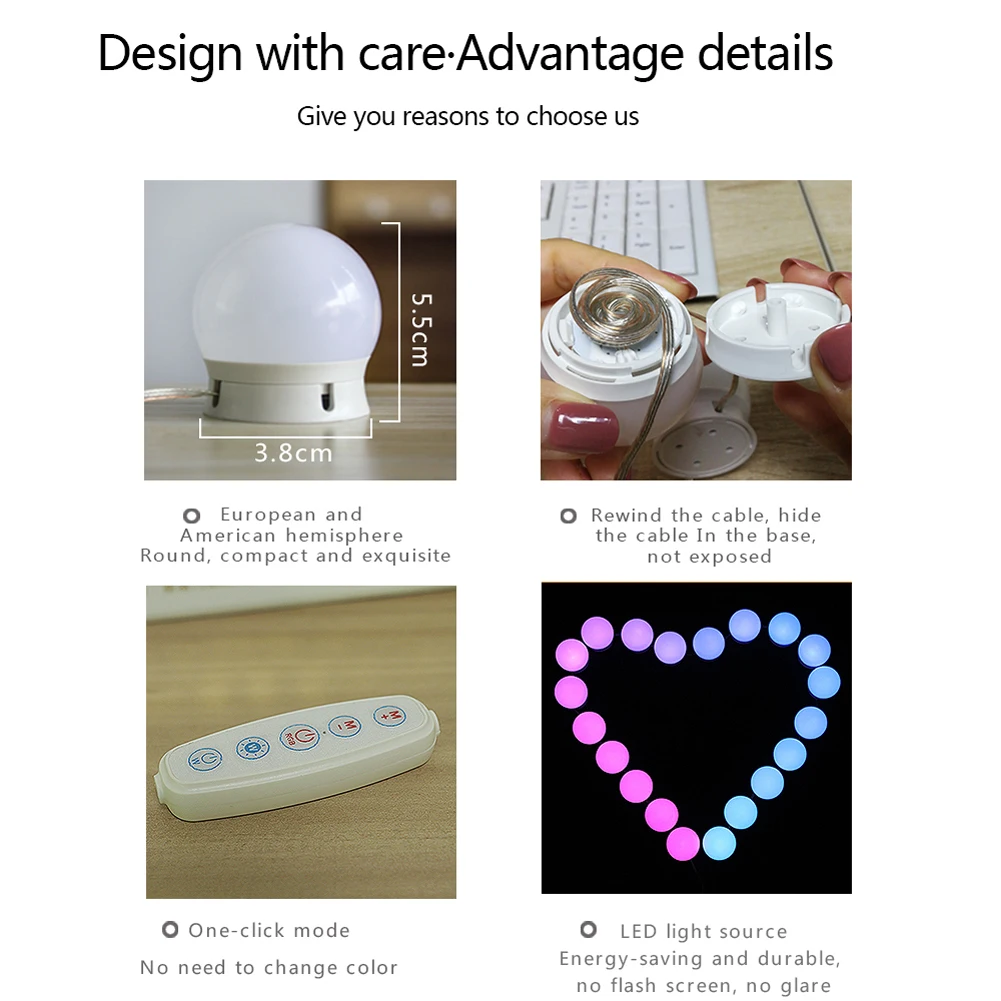 Design with care·Advantage details

Give you reasons to choose us

5.5cm

3.8cm

European and American hemisphere Round, compact and exquisite

Rewind the cable, hide the cable In the base, not exposed

One-click mode

No need to change color

LED light source

Energy-saving and durable, no flash screen, no glare